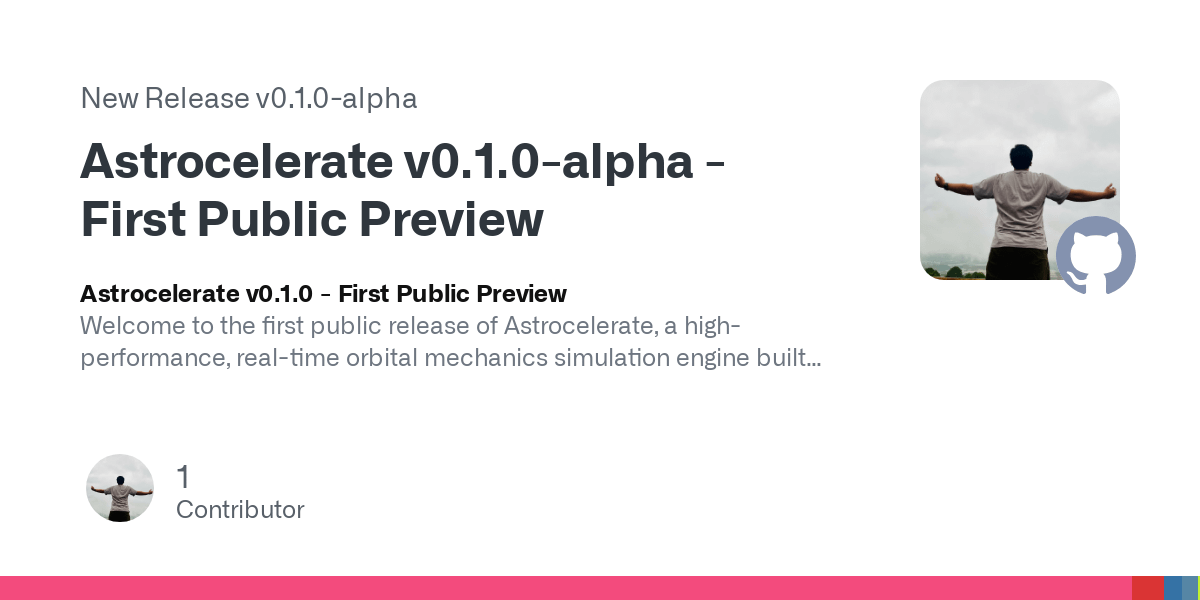 New Release v0.1.0-alpha

Astrocelerate v0.1.0-alpha - First Public Preview

Astrocelerate v0.1.0 - First Public Preview

Welcome to the first public release of Astrocelerate, a high-performance, real-time orbital mechanics simulation engine built...

1
Contributor